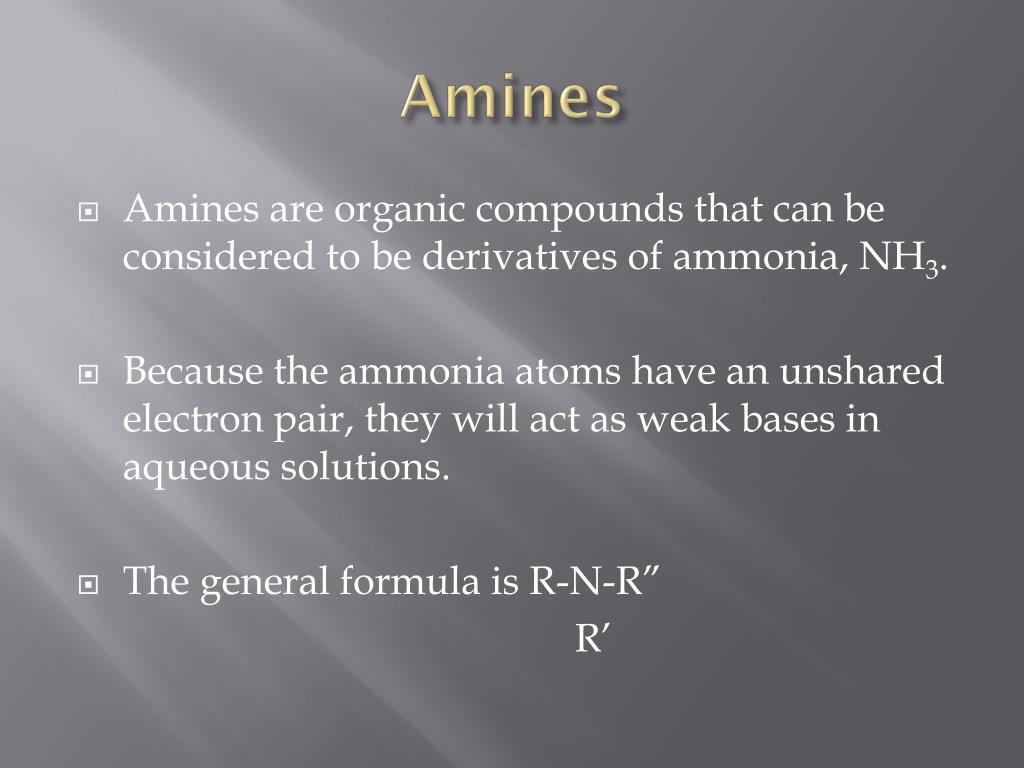 Amines

Amines are organic compounds that can be considered to be derivatives of ammonia, $NH_3$.

Because the ammonia atoms have an unshared electron pair, they will act as weak bases in aqueous solutions.

The general formula is R-N-R″
R′